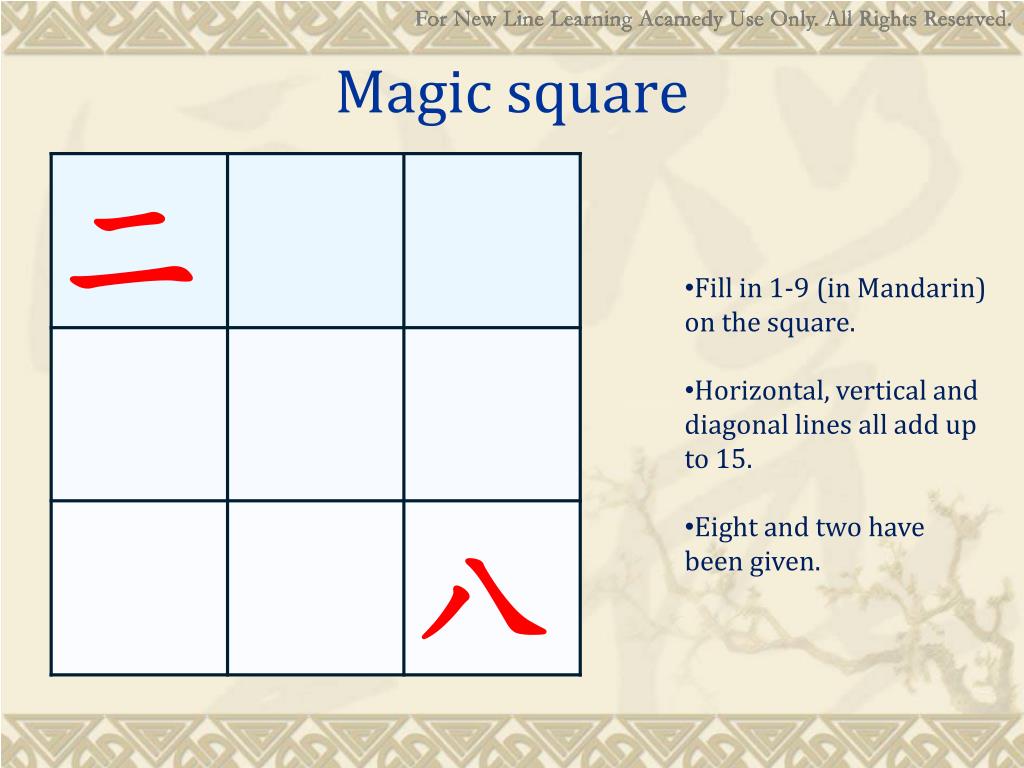 For New Line Learning Acamedy Use Only. All Rights Reserved.

Magic square

| 二 | | |
|---|---|---|
| | | |
| | | 八 |

•Fill in 1-9 (in Mandarin) on the square.

•Horizontal, vertical and diagonal lines all add up to 15.

•Eight and two have been given.